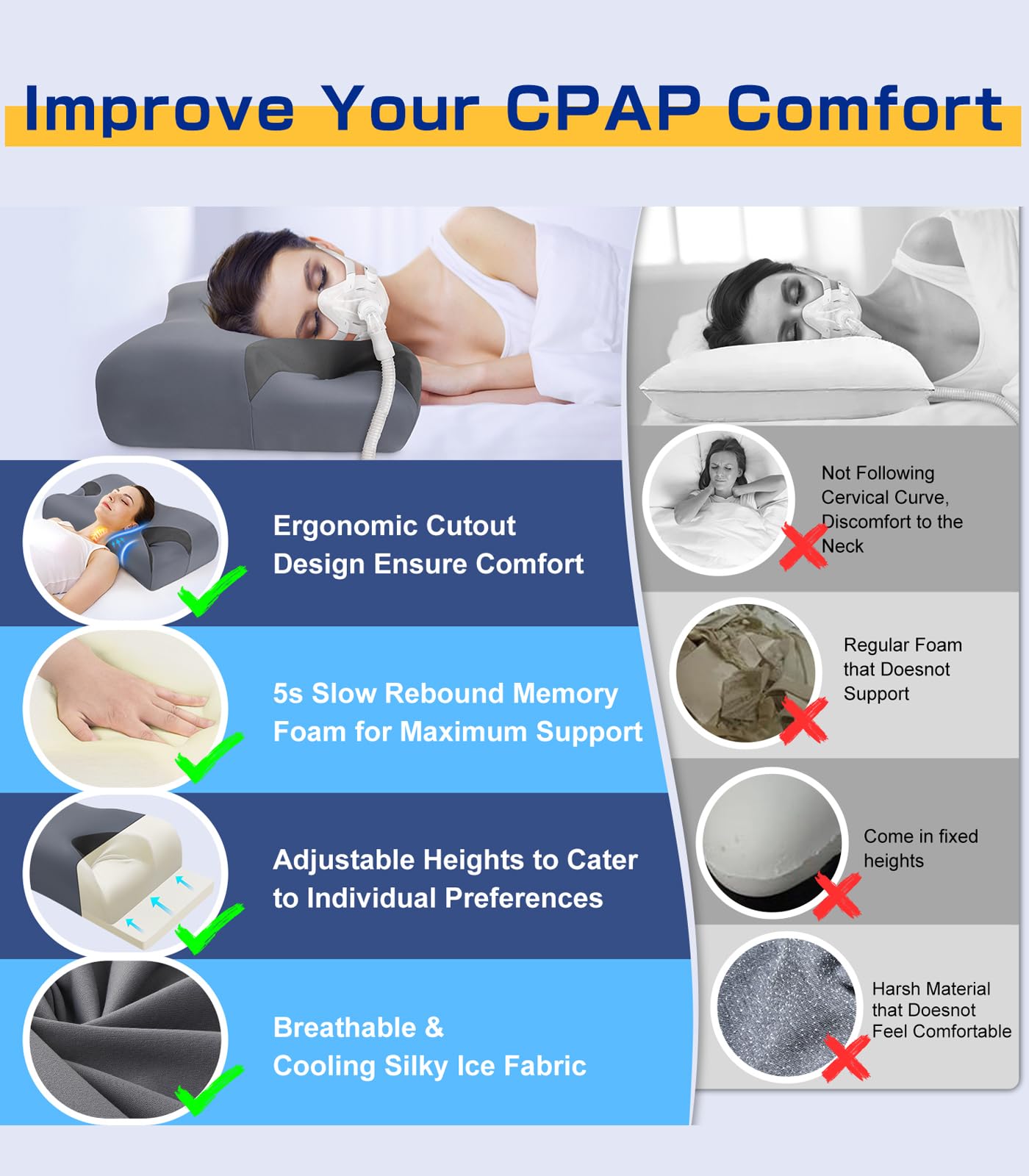 Improve Your CPAP Comfort

Ergonomic Cutout Design Ensure Comfort

5s Slow Rebound Memory Foam for Maximum Support

Adjustable Heights to Cater to Individual Preferences

Breathable & Cooling Silky Ice Fabric

Not Following Cervical Curve, Discomfort to the Neck

Regular Foam that Doesnot Support

Come in fixed heights

Harsh Material that Doesnot Feel Comfortable